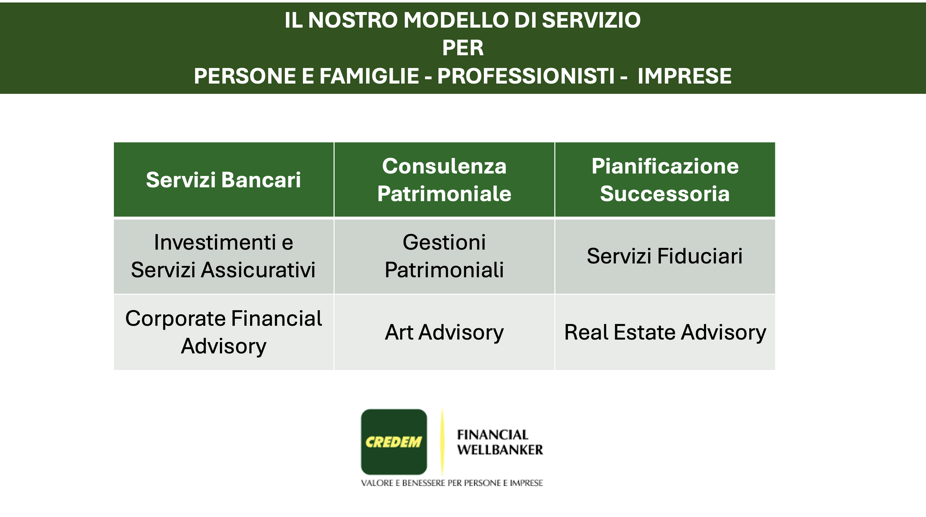 IL NOSTRO MODELLO DI SERVIZIO
PER
PERSONE E FAMIGLIE - PROFESSIONISTI - IMPRESE

| Servizi Bancari | Consulenza Patrimoniale | Pianificazione Successoria |
|---|---|---|
| Investimenti e Servizi Assicurativi | Gestioni Patrimoniali | Servizi Fiduciari |
| Corporate Financial Advisory | Art Advisory | Real Estate Advisory |

CREDEM
FINANCIAL
WELLBANKER
VALORE E BENESSERE PER PERSONE E IMPRESE